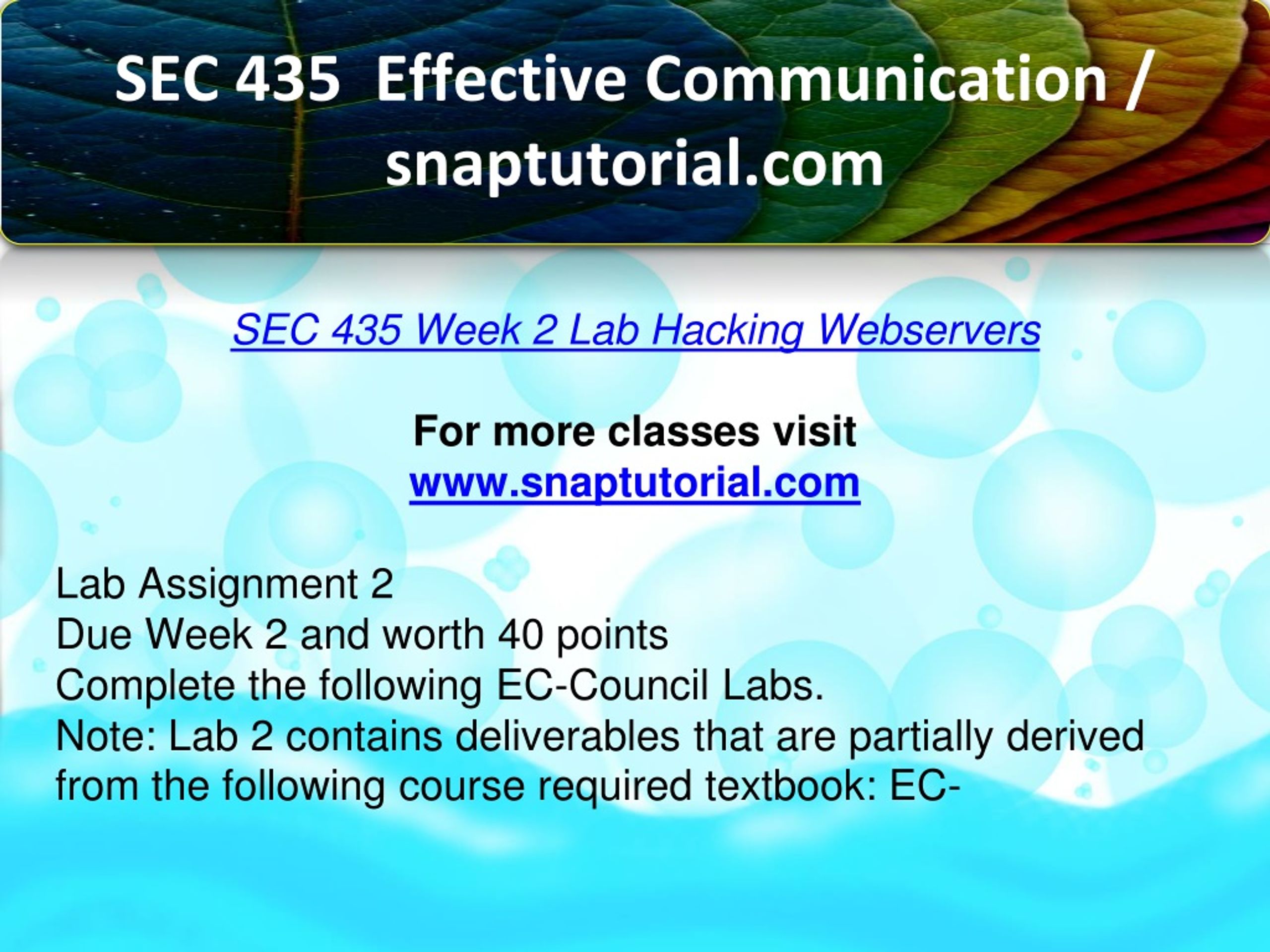 SEC 435 Effective Communication / snaptutorial.com

SEC 435 Week 2 Lab Hacking Webservers

For more classes visit
www.snaptutorial.com

Lab Assignment 2
Due Week 2 and worth 40 points
Complete the following EC-Council Labs.
Note: Lab 2 contains deliverables that are partially derived from the following course required textbook: EC-